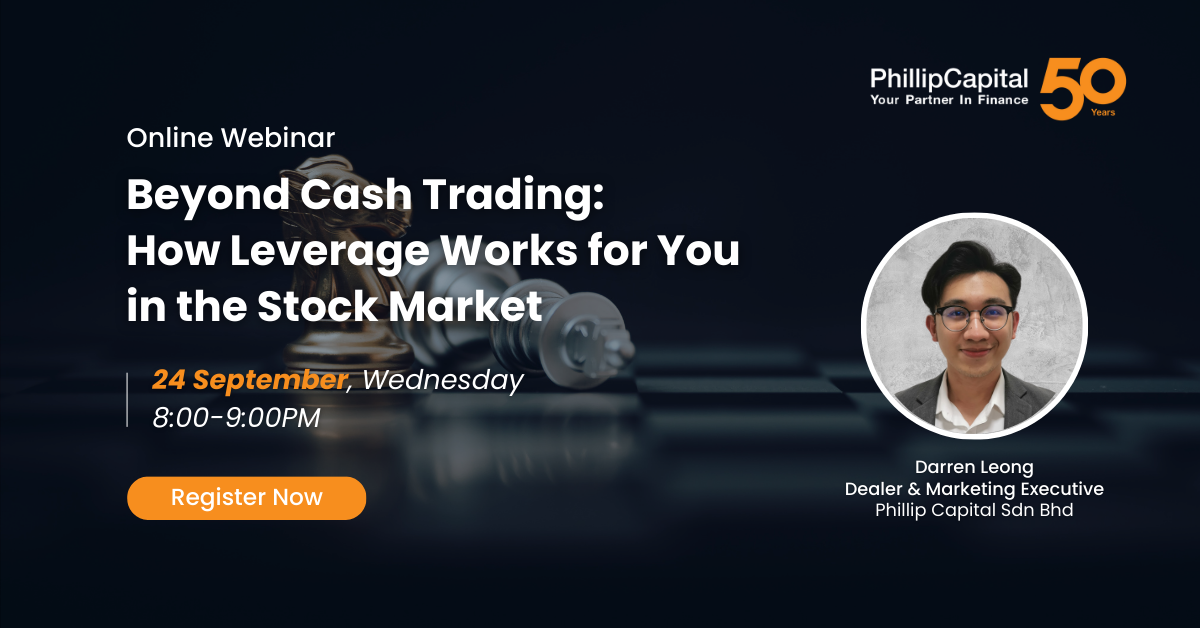 PhillipCapital
Your Partner In Finance
50 Years

Online Webinar

Beyond Cash Trading: How Leverage Works for You in the Stock Market

24 September, Wednesday
8:00-9:00PM

Register Now

Darren Leong
Dealer & Marketing Executive
Phillip Capital Sdn Bhd